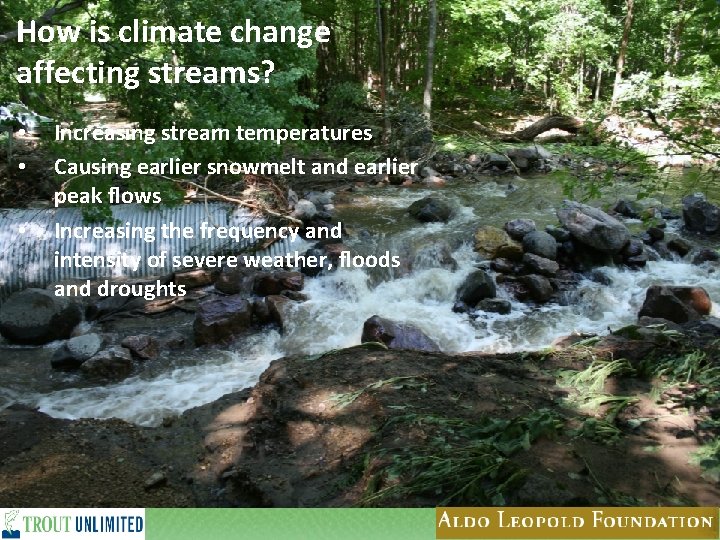 How is climate change affecting streams?

• Increasing stream temperatures
• Causing earlier snowmelt and earlier peak flows
• Increasing the frequency and intensity of severe weather, floods and droughts

TROUT UNLIMITED

ALDO LEOPOLD FOUNDATION